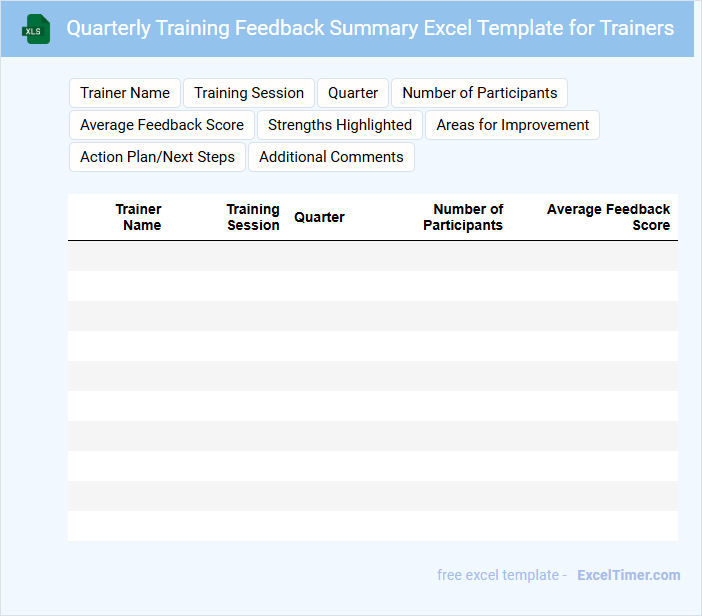 XLS

Quarterly Training Feedback Summary Excel Template for Trainers

Trainer Name
Training Session
Quarter
Number of Participants
Average Feedback Score
Strengths Highlighted
Areas for Improvement
Action Plan/Next Steps
Additional Comments

| Trainer Name | Training Session | Quarter | Number of Participants | Average Feedback Score |
|---|---|---|---|---|
| | | | | |
| | | | | |
| | | | | |
| | | | | |
| | | | | |
| | | | | |
| | | | | |
| | | | | |
| | | | | |
| | | | | |

free excel template - ExcelTimer.com